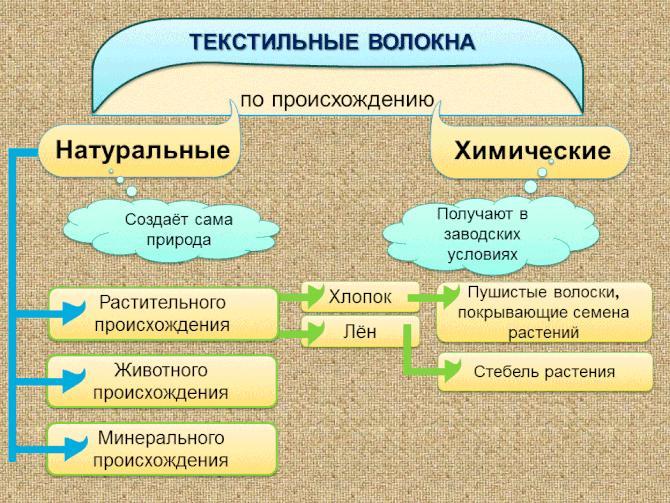 ТЕКСТИЛЬНЫЕ ВОЛОКНА

по происхождению

Натуральные

Химические

Создаёт сама природа

Получают в заводских условиях

Растительного происхождения

Хлопок

Пушистые волоски, покрывающие семена растений

Лён

Стебель растения

Животного происхождения

Минерального происхождения